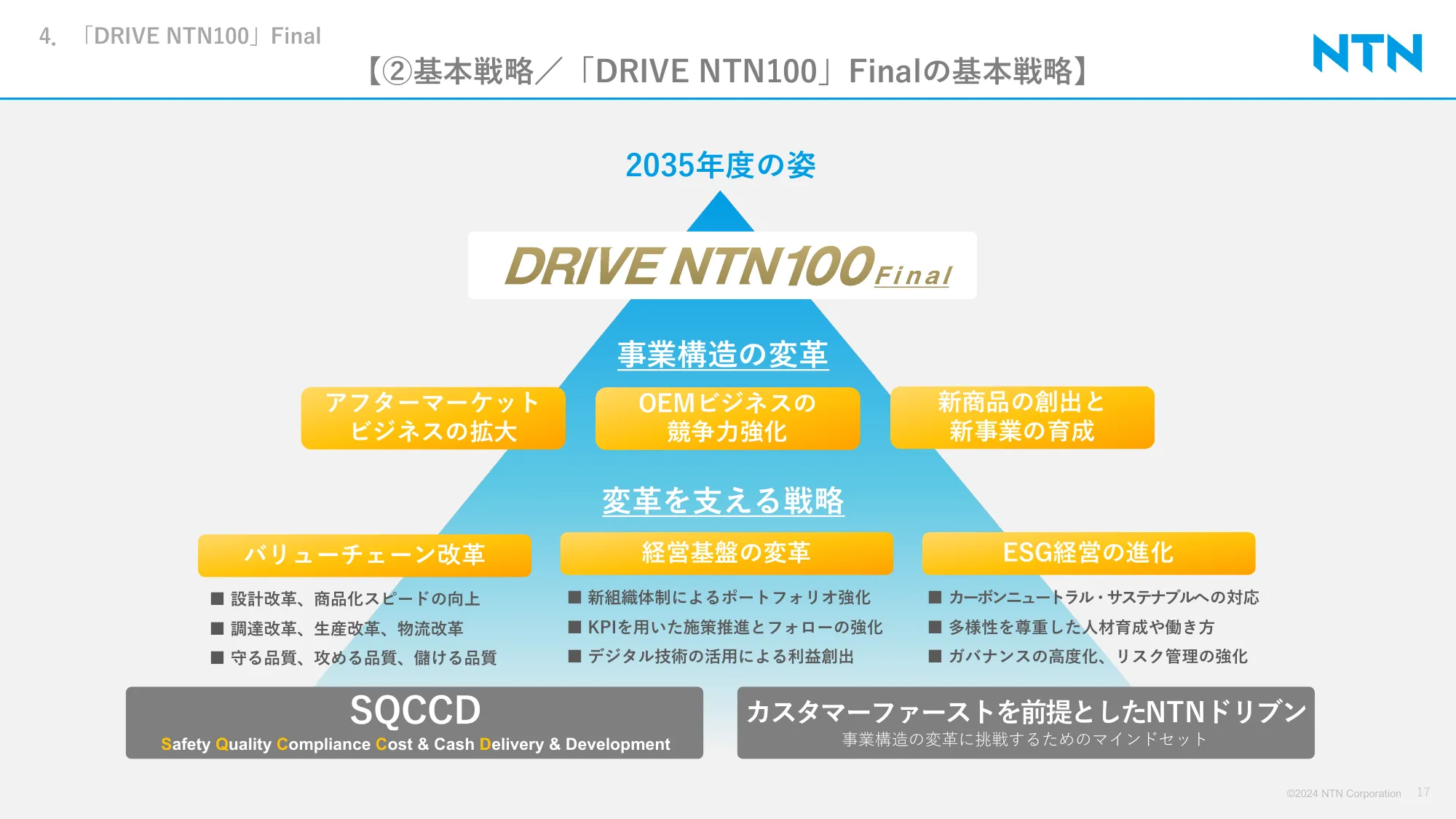 4. 「DRIVE NTN100」Final

【②基本戦略／「DRIVE NTN100」Finalの基本戦略】

NTN

2035年度の姿

DRIVE NTN100 Final

事業構造の変革

アフターマーケットビジネスの拡大

OEMビジネスの競争力強化

新商品の創出と新事業の育成

変革を支える戦略

バリューチェーン改革

■ 設計改革、商品化スピードの向上
■ 調達改革、生産改革、物流改革
■ 守る品質、攻める品質、儲ける品質

経営基盤の変革

■ 新組織体制によるポートフォリオ強化
■ KPIを用いた施策推進とフォローの強化
■ デジタル技術の活用による利益創出

ESG経営の進化

■ カーボンニュートラル・サステナブルへの対応
■ 多様性を尊重した人材育成や働き方
■ ガバナンスの高度化、リスク管理の強化

SQCCD
Safety Quality Compliance Cost & Cash Delivery & Development

カスタマーファーストを前提としたNTNドリブン
事業構造の変革に挑戦するためのマインドセット

©2024 NTN Corporation 17